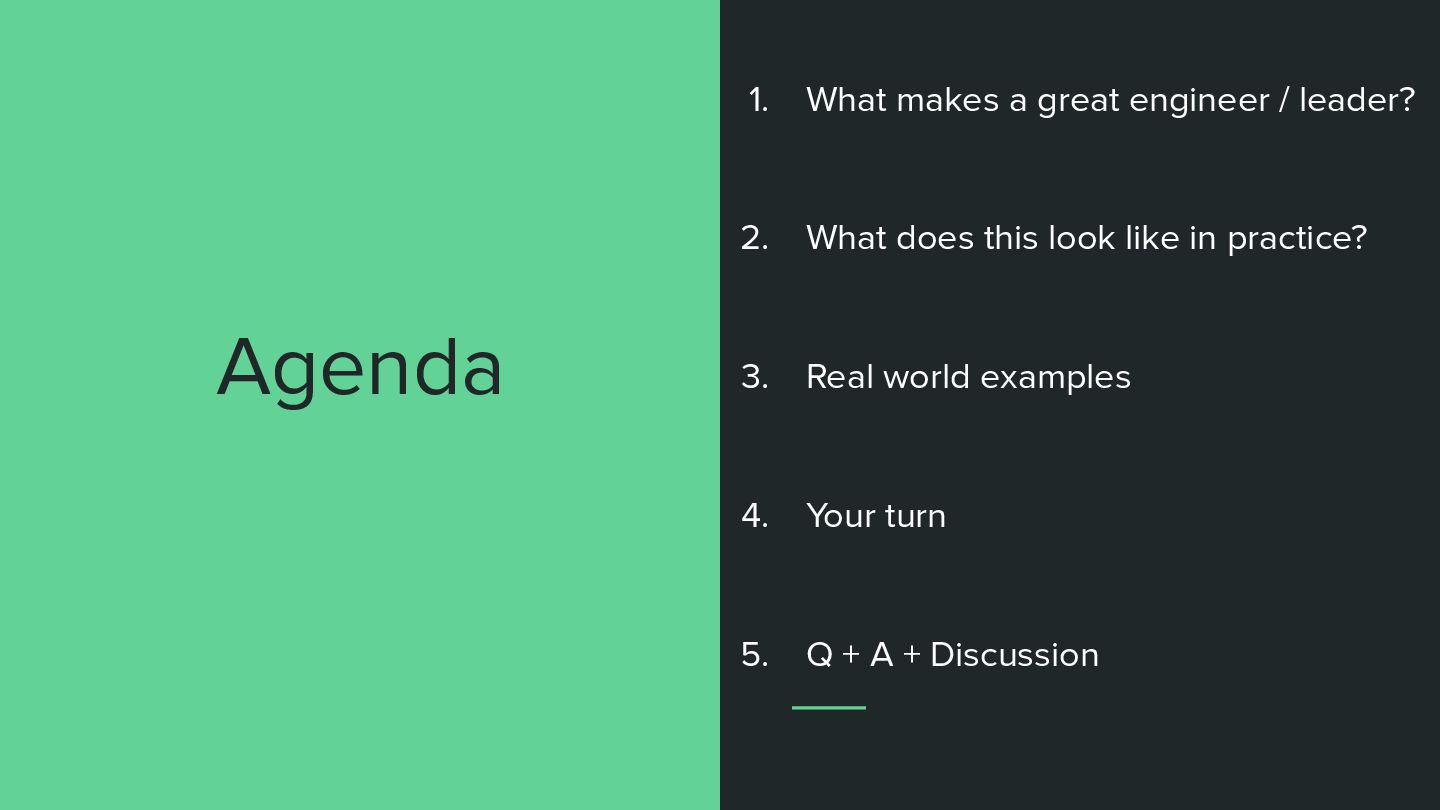 Agenda

1. What makes a great engineer / leader?

2. What does this look like in practice?

3. Real world examples

4. Your turn

5. Q + A + Discussion